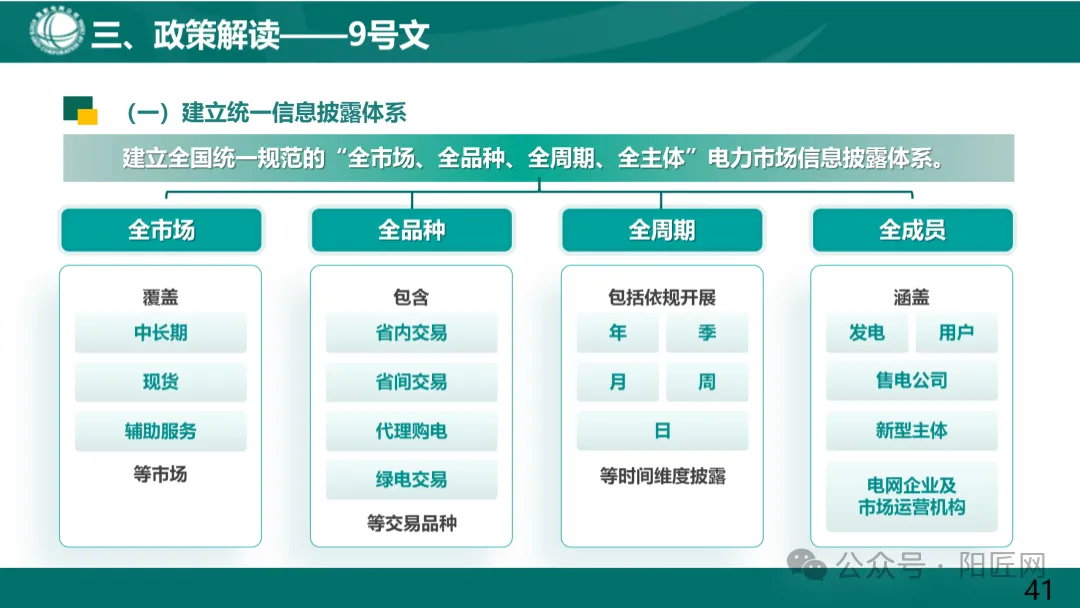 三、政策解读——9号文

（一）建立统一信息披露体系

建立全国统一规范的“全市场、全品种、全周期、全主体”电力市场信息披露体系。

全市场

覆盖

中长期

现货

辅助服务

等市场

全品种

包含

省内交易

省间交易

代理购电

绿电交易

等交易品种

全周期

包括依规开展

年

季

月

周

日

等时间维度披露

全成员

涵盖

发电

用户

售电公司

新型主体

电网企业及市场运营机构

公众号 · 阳匠网

41